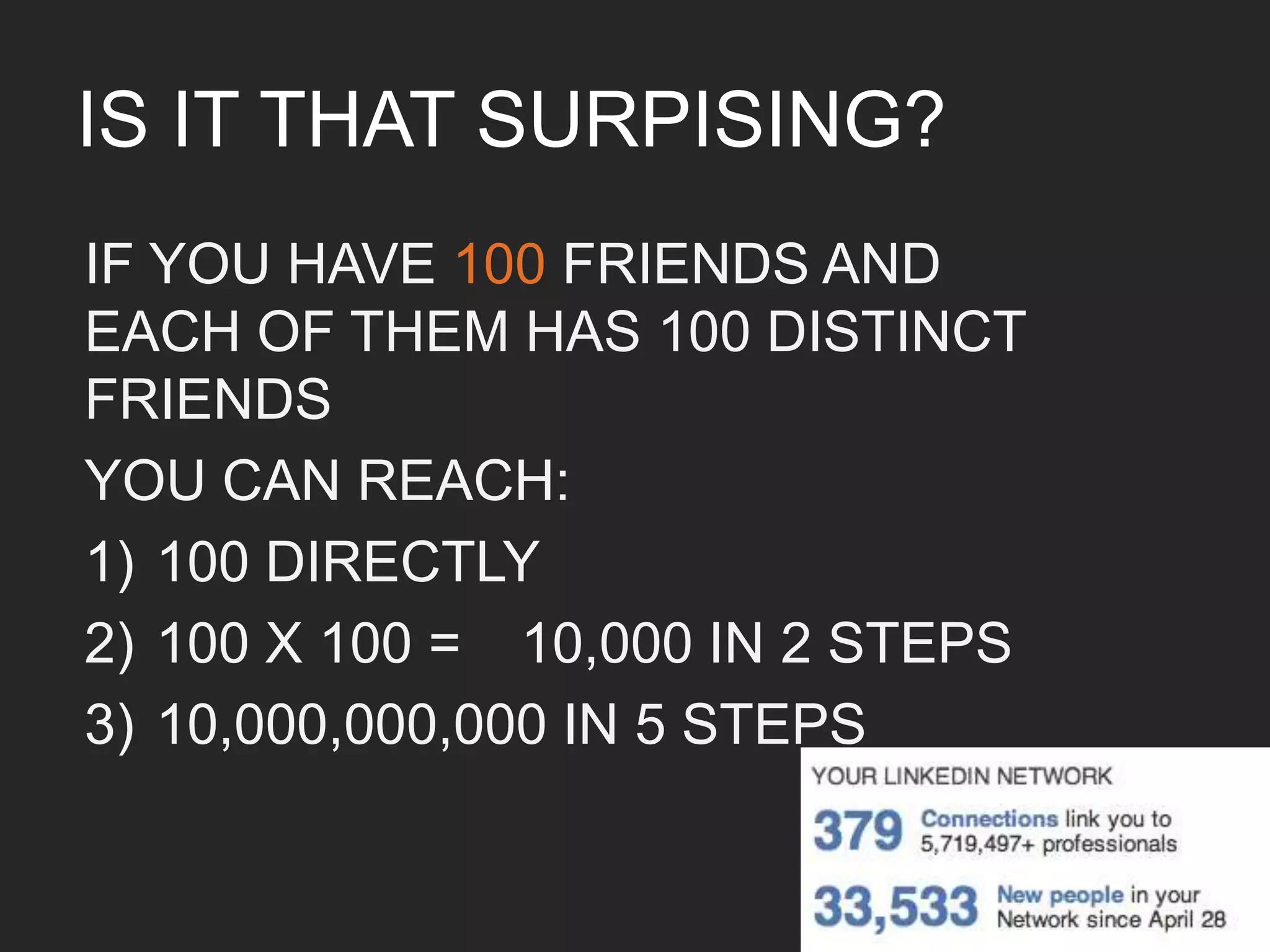 IS IT THAT SURPISING?

IF YOU HAVE 100 FRIENDS AND EACH OF THEM HAS 100 DISTINCT FRIENDS

YOU CAN REACH:

1) 100 DIRECTLY

2) 100 X 100 = 10,000 IN 2 STEPS

3) 10,000,000,000 IN 5 STEPS

YOUR LINKEDIN NETWORK

379 Connections link you to 5,719,497+ professionals

33,533 New people in your Network since April 28